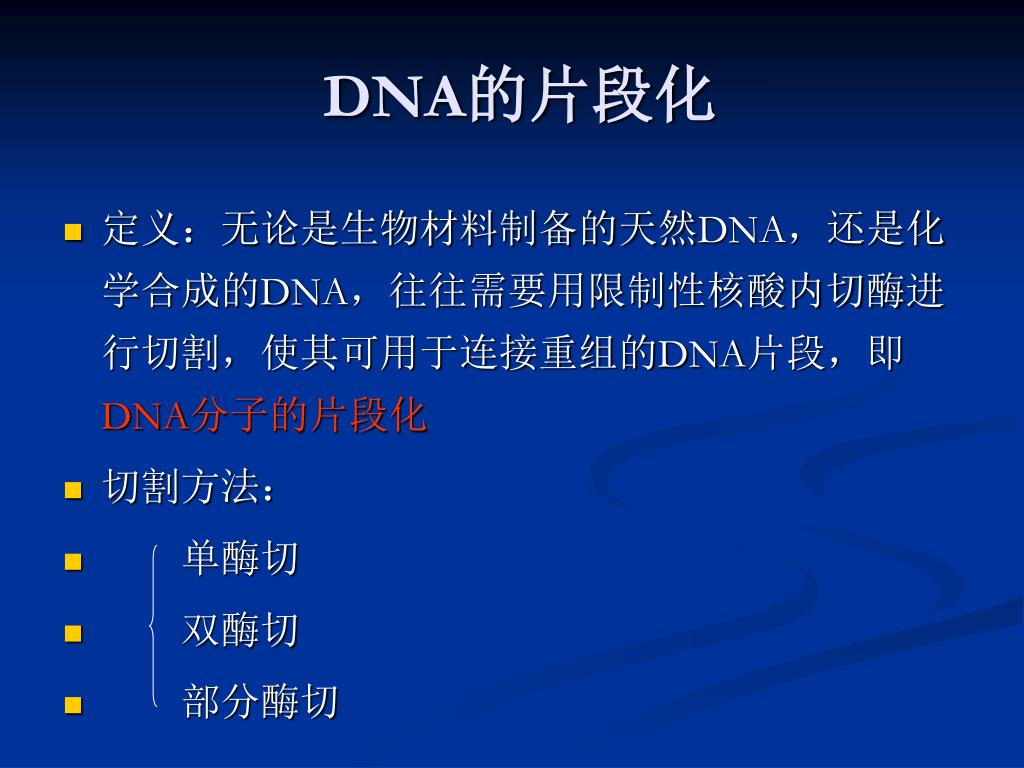 DNA的片段化

定义：无论是生物材料制备的天然DNA，还是化学合成的DNA，往往需要用限制性核酸内切酶进行切割，使其可用于连接重组的DNA片段，即DNA分子的片段化

切割方法：

单酶切

双酶切

部分酶切